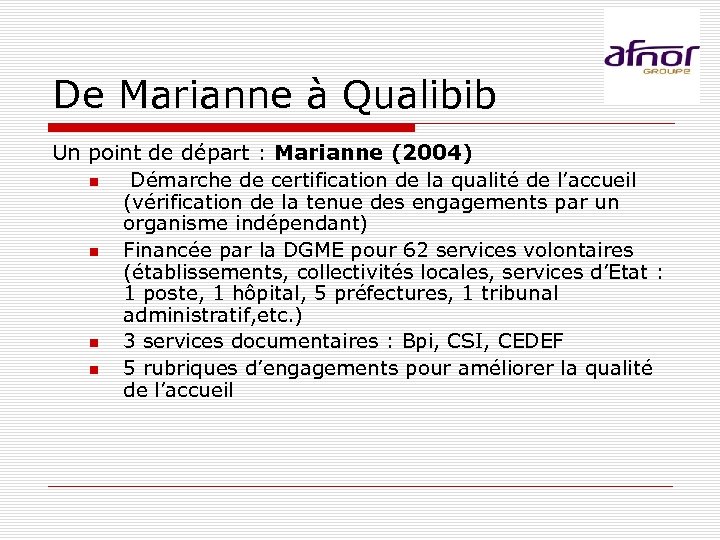 afnor
GROUPE

De Marianne à Qualibib

Un point de départ : Marianne (2004)

- Démarche de certification de la qualité de l'accueil (vérification de la tenue des engagements par un organisme indépendant)
- Financée par la DGME pour 62 services volontaires (établissements, collectivités locales, services d'Etat : 1 poste, 1 hôpital, 5 préfectures, 1 tribunal administratif,etc.)
- 3 services documentaires : Bpi, CSI, CEDEF
- 5 rubriques d'engagements pour améliorer la qualité de l'accueil